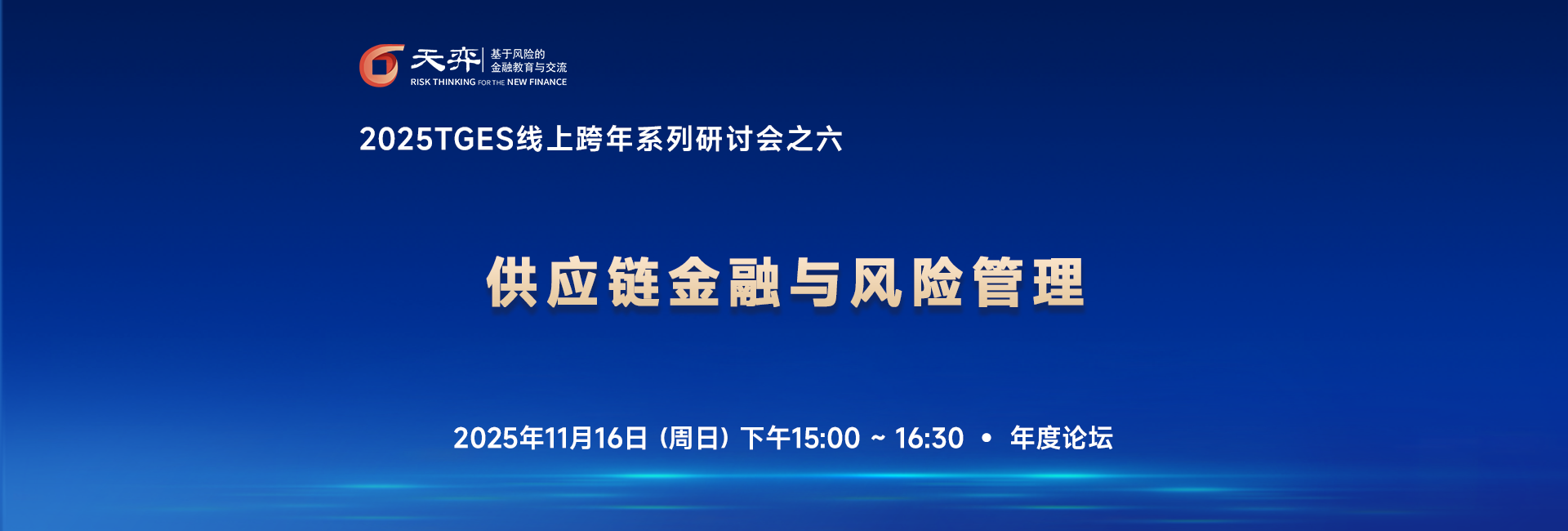 天弈 基于风险的 金融教育与交流
RISK THINKING FOR THE NEW FINANCE

2025TGES线上跨年系列研讨会之六

供应链金融与风险管理

2025年11月16日（周日）下午15:00 ~ 16:30 • 年度论坛